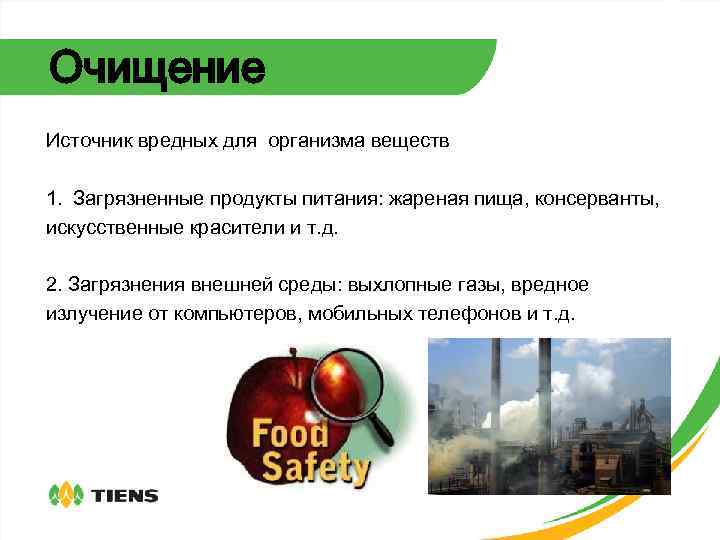 Очищение

Источник вредных для организма веществ

1. Загрязненные продукты питания: жареная пища, консерванты, искусственные красители и т.д.

2. Загрязнения внешней среды: выхлопные газы, вредное излучение от компьютеров, мобильных телефонов и т.д.

Food Safety

TIENS